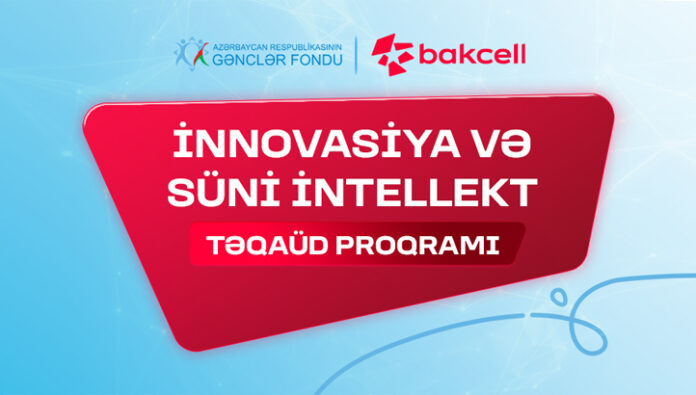 AZƏRBAYCAN RESPUBLİKASININ
GƏNCLƏR FONDU

bakcell

İNNOVASİYA VƏ SÜNİ İNTELLEKT

TƏQAÜD PROQRAMI